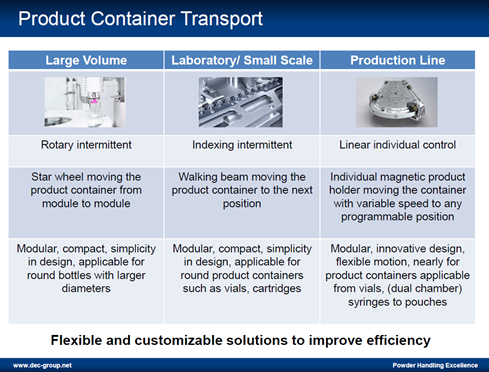 Product Container Transport

| Large Volume | Laboratory/ Small Scale | Production Line |
|---|---|---|
| | | |
| Rotary intermittent | Indexing intermittent | Linear individual control |
| Star wheel moving the product container from module to module | Walking beam moving the product container to the next position | Individual magnetic product holder moving the container with variable speed to any programmable position |
| Modular, compact, simplicity in design, applicable for round bottles with larger diameters | Modular, compact, simplicity in design, applicable for round product containers such as vials, cartridges | Modular, innovative design, flexible motion, nearly for product containers applicable from vials, (dual chamber) syringes to pouches |

Flexible and customizable solutions to improve efficiency

www.dec-group.net

Powder Handling Excellence